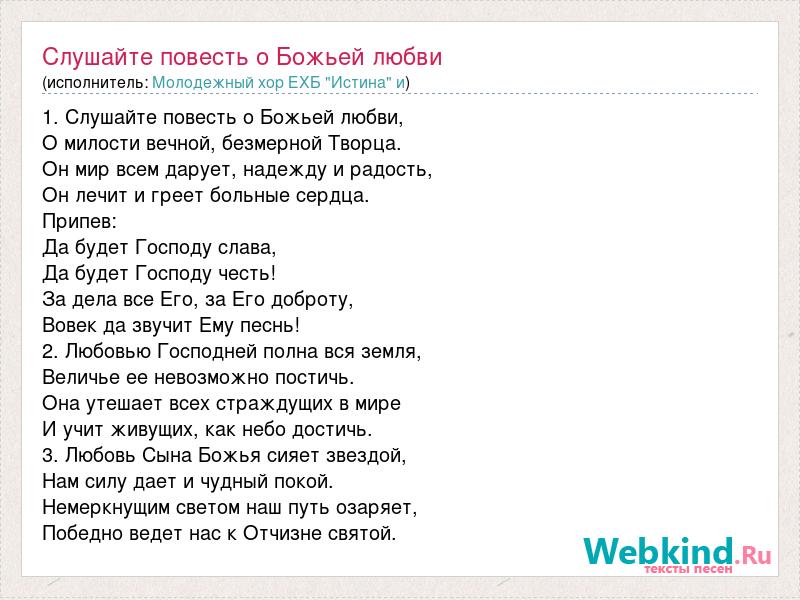 Слушайте повесть о Божьей любви
(исполнитель: Молодежный хор ЕХБ "Истина" и)

1. Слушайте повесть о Божьей любви,
О милости вечной, безмерной Творца.
Он мир всем дарует, надежду и радость,
Он лечит и греет больные сердца.
Припев:
Да будет Господу слава,
Да будет Господу честь!
За дела все Его, за Его доброту,
Вовек да звучит Ему песнь!
2. Любовью Господней полна вся земля,
Величье ее невозможно постичь.
Она утешает всех страждущих в мире
И учит живущих, как небо достичь.
3. Любовь Сына Божья сияет звездой,
Нам силу дает и чудный покой.
Немеркнущим светом наш путь озаряет,
Победно ведет нас к Отчизне святой.

Webkind.Ru
тексты песен